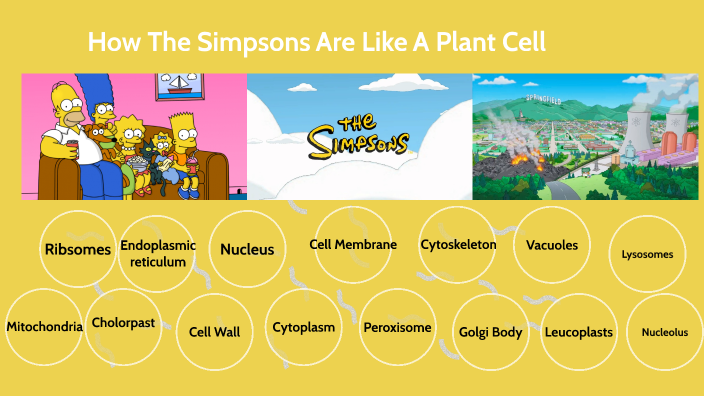 How The Simpsons Are Like A Plant Cell

THE SIMPSONS

SPRINGFIELD

Ribsomes

Endoplasmic reticulum

Nucleus

Cell Membrane

Cytoskeleton

Vacuoles

Lysosomes

Mitochondria

Cholorpast

Cell Wall

Cytoplasm

Peroxisome

Golgi Body

Leucoplasts

Nucleolus